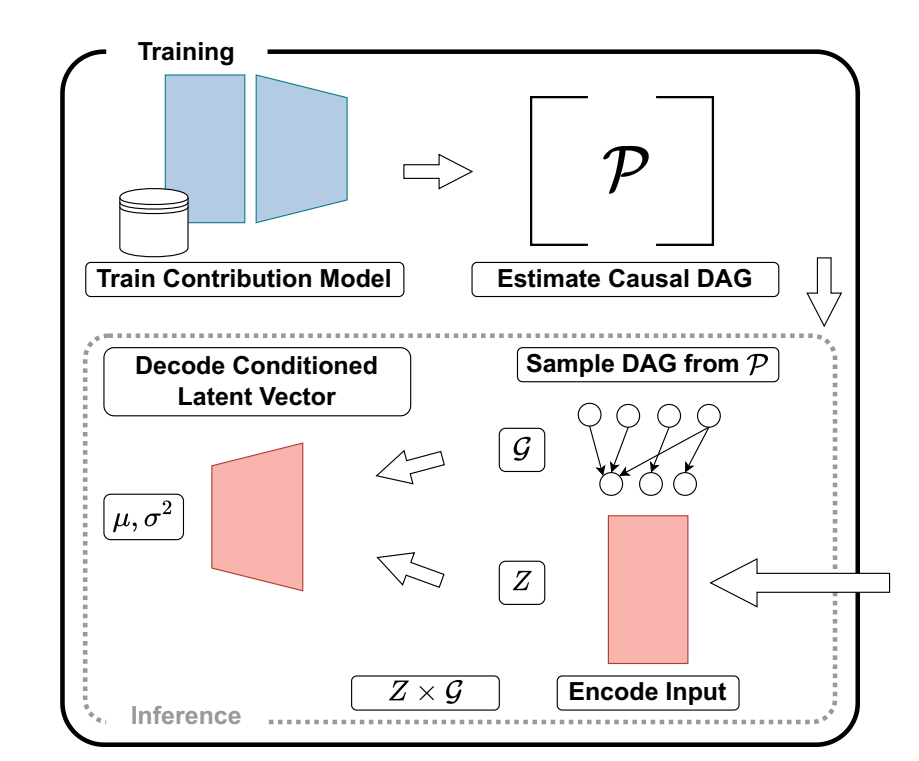 Training

$\mathcal{P}$

Train Contribution Model

Estimate Causal DAG

Decode Conditioned Latent Vector

Sample DAG from $\mathcal{P}$

$\mathcal{G}$

$\mu, \sigma^2$

$Z$

$Z \times \mathcal{G}$

Encode Input

Inference